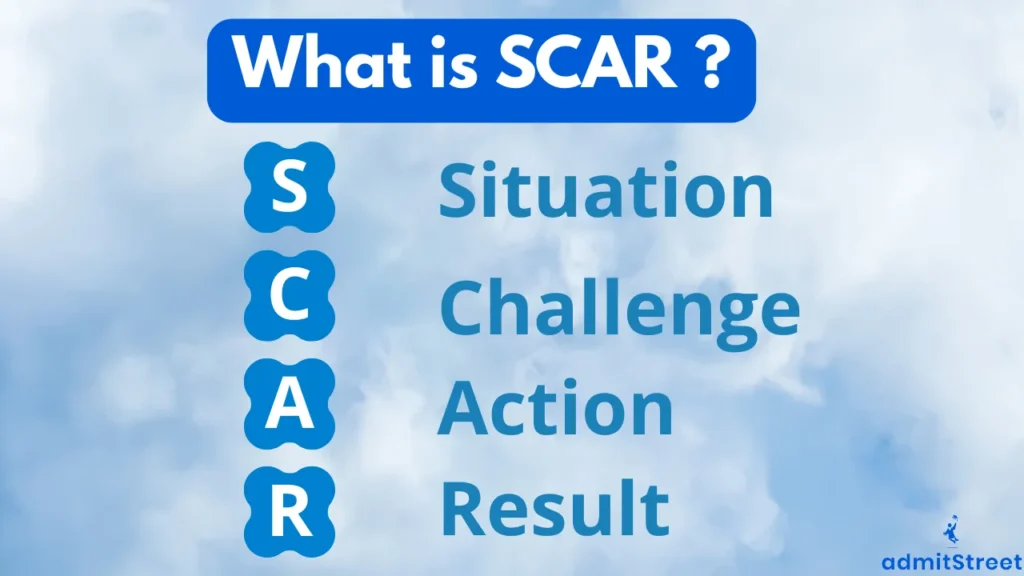 What is SCAR ?

S Situation

C Challenge

A Action

R Result

admitStreet